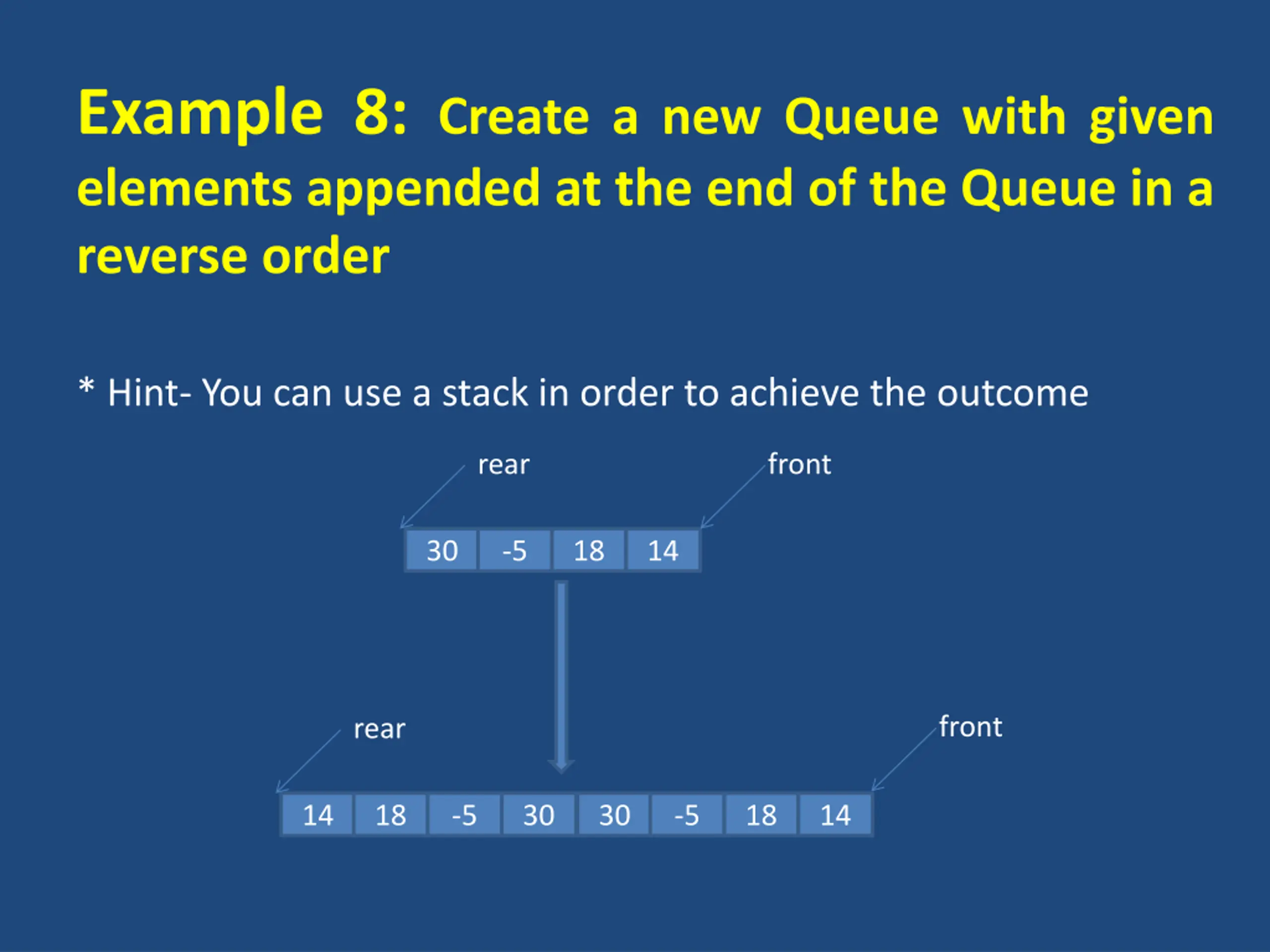 Example 8: Create a new Queue with given elements appended at the end of the Queue in a reverse order

* Hint- You can use a stack in order to achieve the outcome

rear

front

| 30 | -5 | 18 | 14 |
|---|---|---|---|

rear

front

| 14 | 18 | -5 | 30 | 30 | -5 | 18 | 14 |
|---|---|---|---|---|---|---|---|